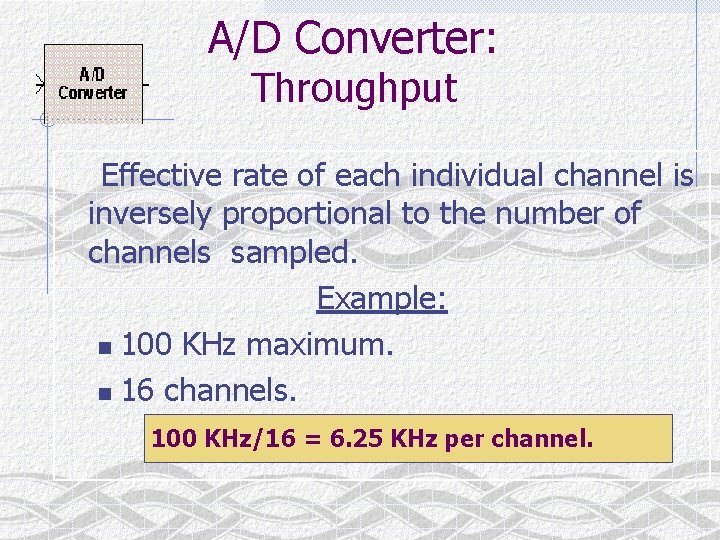 A/D Converter
A/D Converter:
Throughput

Effective rate of each individual channel is inversely proportional to the number of channels sampled.

Example:

- 100 KHz maximum.
- 16 channels.

100 KHz/16 = 6.25 KHz per channel.